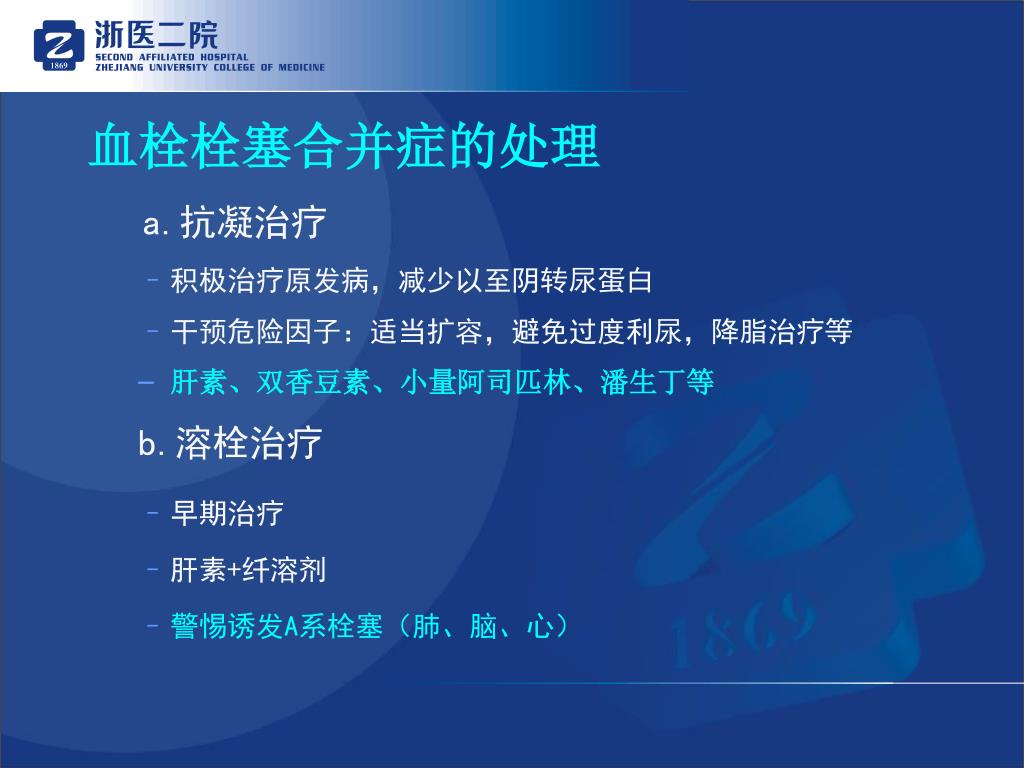 1869
浙医二院
SECOND AFFILIATED HOSPITAL
ZHEJIANG UNIVERSITY COLLEGE OF MEDICINE

血栓栓塞合并症的处理

a. 抗凝治疗

– 积极治疗原发病，减少以至阴转尿蛋白

– 干预危险因子：适当扩容，避免过度利尿，降脂治疗等

– 肝素、双香豆素、小量阿司匹林、潘生丁等

b. 溶栓治疗

– 早期治疗

– 肝素+纤溶剂

– 警惕诱发A系栓塞（肺、脑、心）

1869